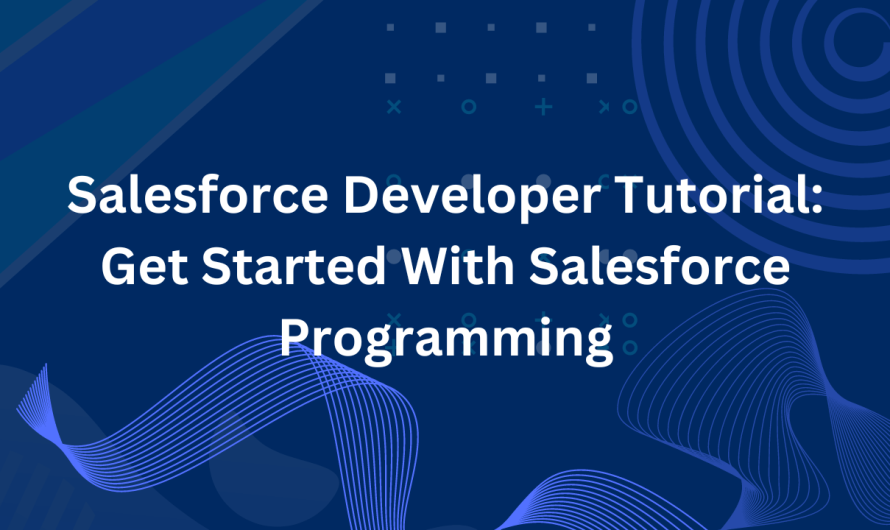 Salesforce Developer Tutorial: Get Started With Salesforce Programming